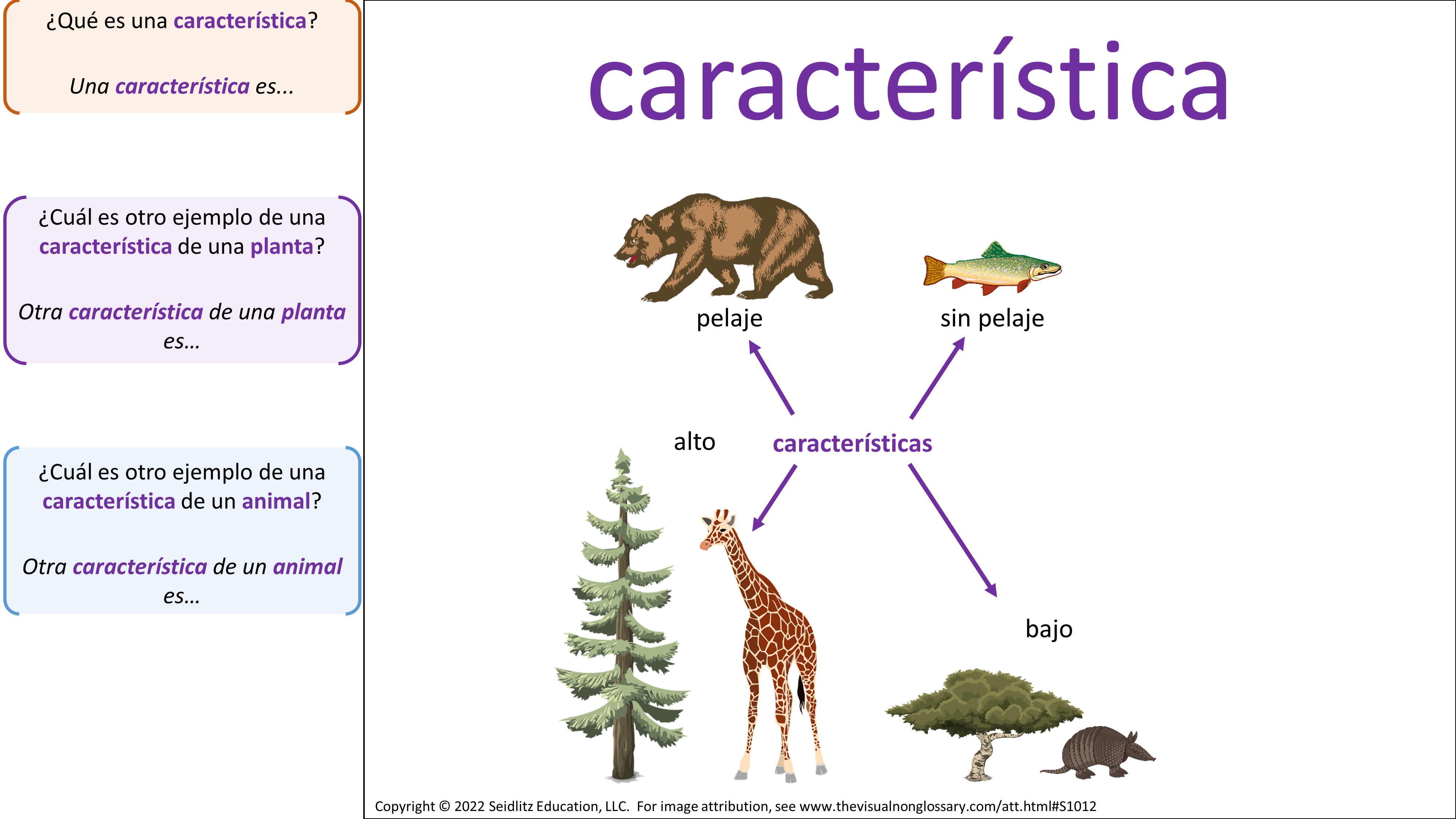 ¿Qué es una característica?

Una característica es...

¿Cuál es otro ejemplo de una característica de una planta?

Otra característica de una planta es...

¿Cuál es otro ejemplo de una característica de un animal?

Otra característica de un animal es...

característica

pelaje

sin pelaje

alto

características

bajo

Copyright © 2022 Seidlitz Education, LLC. For image attribution, see www.thevisualnonglossary.com/att.html#S1012